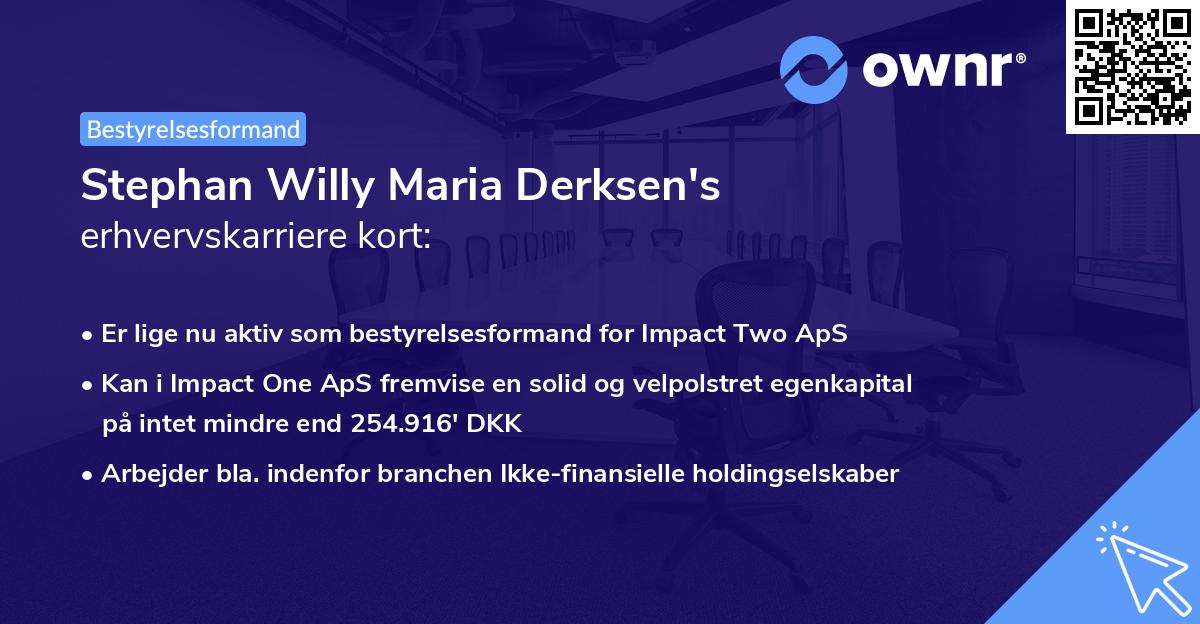 ownr®

Bestyrelsesformand

Stephan Willy Maria Derksen's
erhvervskarriere kort:

• Er lige nu aktiv som bestyrelsesformand for Impact Two ApS
• Kan i Impact One ApS fremvise en solid og velpolstret egenkapital på intet mindre end 254.916' DKK
• Arbejder bla. indenfor branchen Ikke-finansielle holdingselskaber